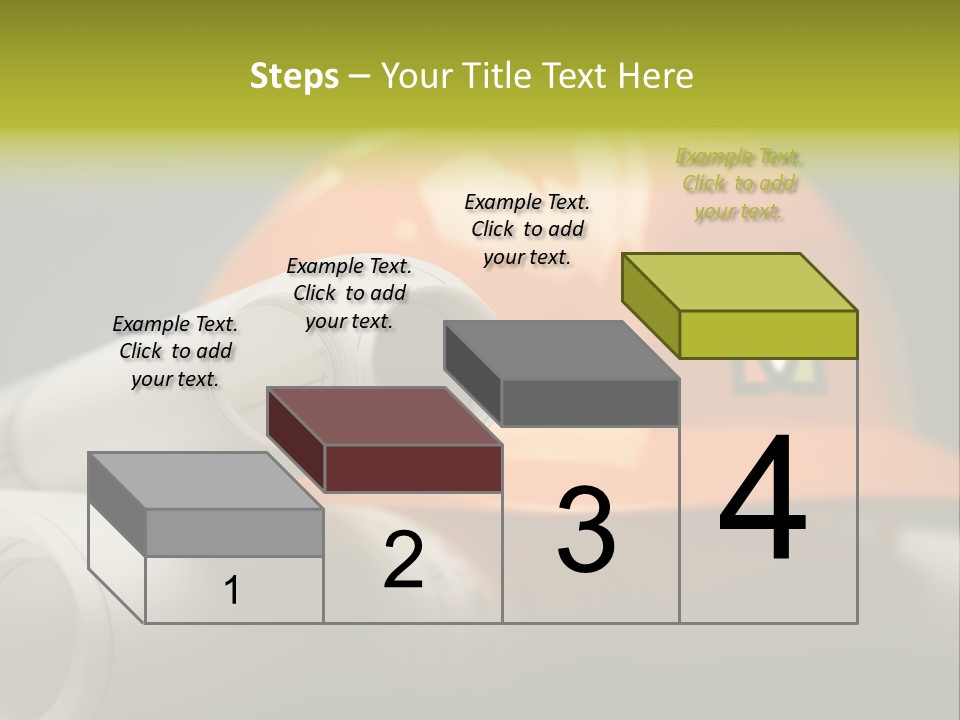 Steps – Your Title Text Here

Example Text. Click to add your text.

Example Text. Click to add your text.

Example Text. Click to add your text.

Example Text. Click to add your text.

1

2

3

4